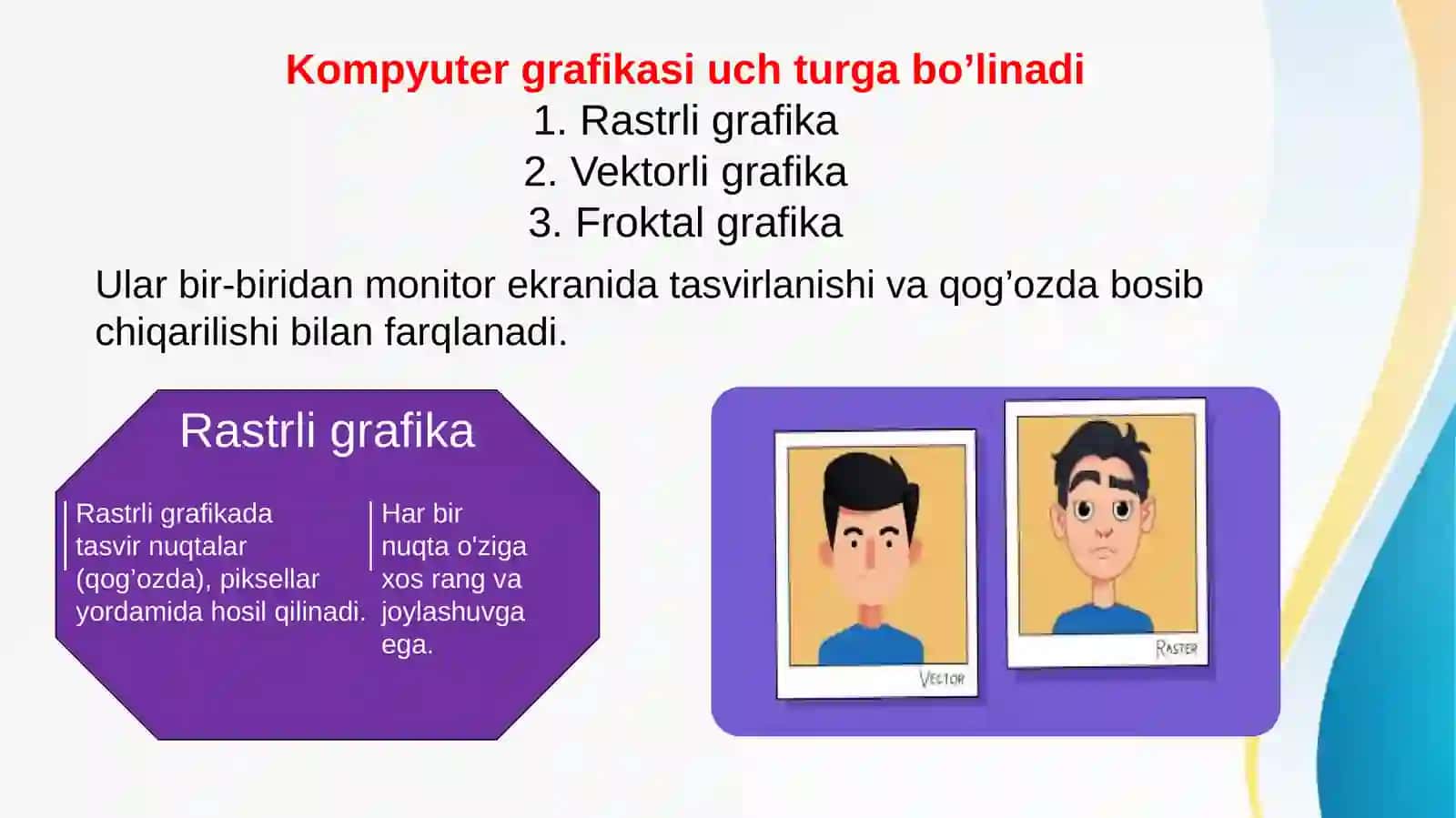 Kompyuter grafikasi uch turga bo’linadi
1. Rastrli grafika
2. Vektorli grafika
3. Froktal grafika

Ular bir-biridan monitor ekranida tasvirlanishi va qog’ozda bosib chiqarilishi bilan farqlanadi.

Rastrli grafika

Rastrli grafikada tasvir nuqtalar (qog’ozda), piksellar yordamida hosil qilinadi.

Har bir nuqta o'ziga xos rang va joylashuvga ega.

VECTOR

RASTER